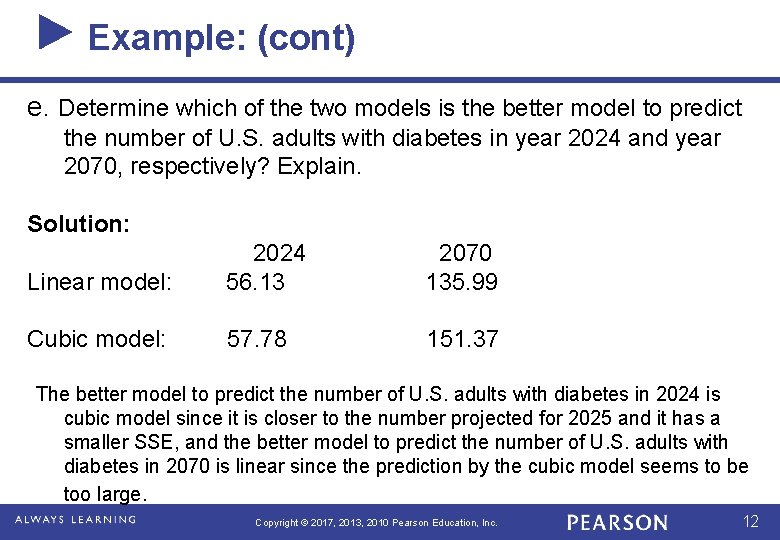 Example: (cont)

e. Determine which of the two models is the better model to predict the number of U.S. adults with diabetes in year 2024 and year 2070, respectively? Explain.

Solution:

| | 2024 | 2070 |
|---|---|---|
| Linear model: | 56.13 | 135.99 |
| Cubic model: | 57.78 | 151.37 |

The better model to predict the number of U.S. adults with diabetes in 2024 is cubic model since it is closer to the number projected for 2025 and it has a smaller SSE, and the better model to predict the number of U.S. adults with diabetes in 2070 is linear since the prediction by the cubic model seems to be too large.

ALWAYS LEARNING Copyright © 2017, 2013, 2010 Pearson Education, Inc. PEARSON 12